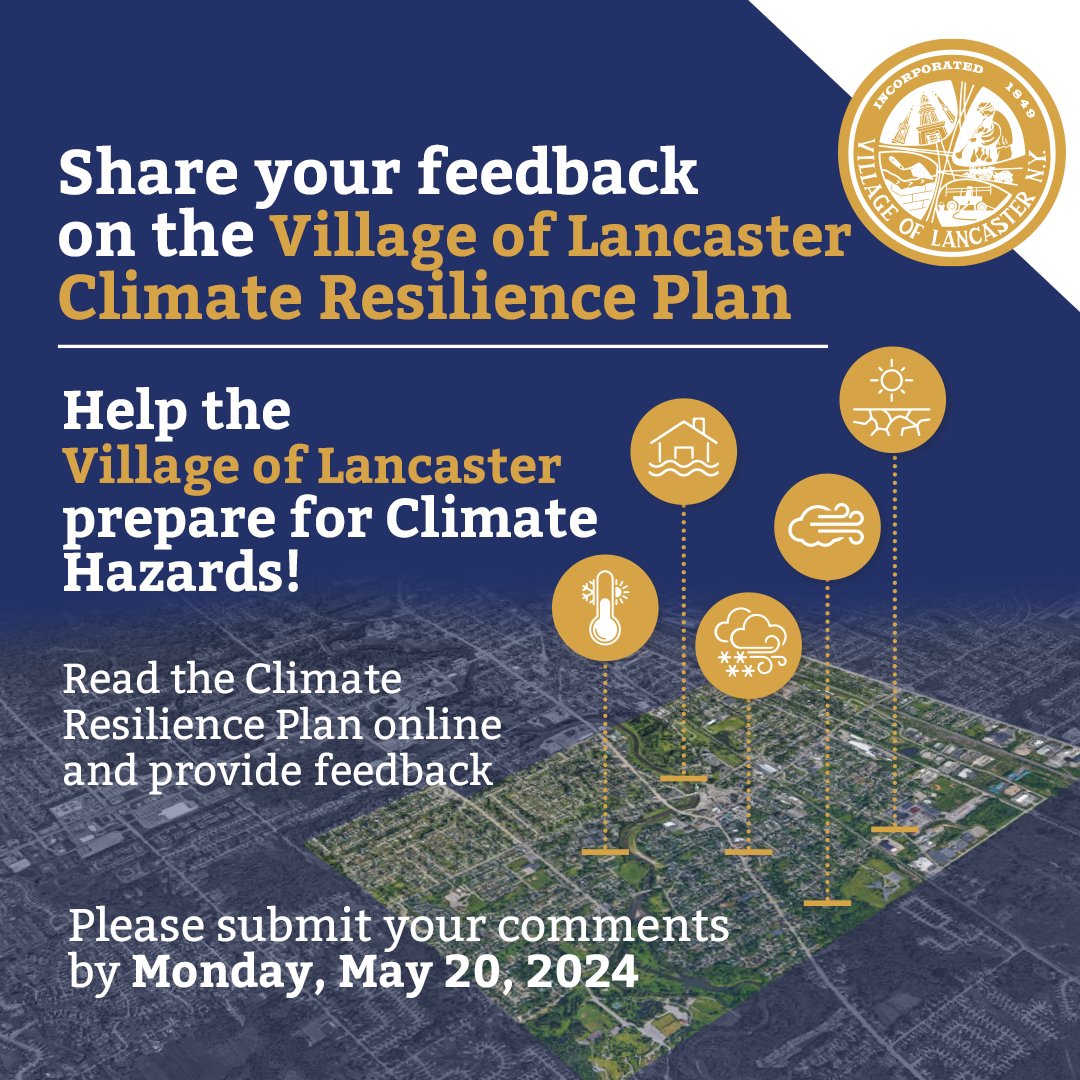 INCORPORATED 1849
VILLAGE OF LANCASTER N.Y.

Share your feedback on the Village of Lancaster Climate Resilience Plan

Help the Village of Lancaster prepare for Climate Hazards!

Read the Climate Resilience Plan online and provide feedback

Please submit your comments by Monday, May 20, 2024